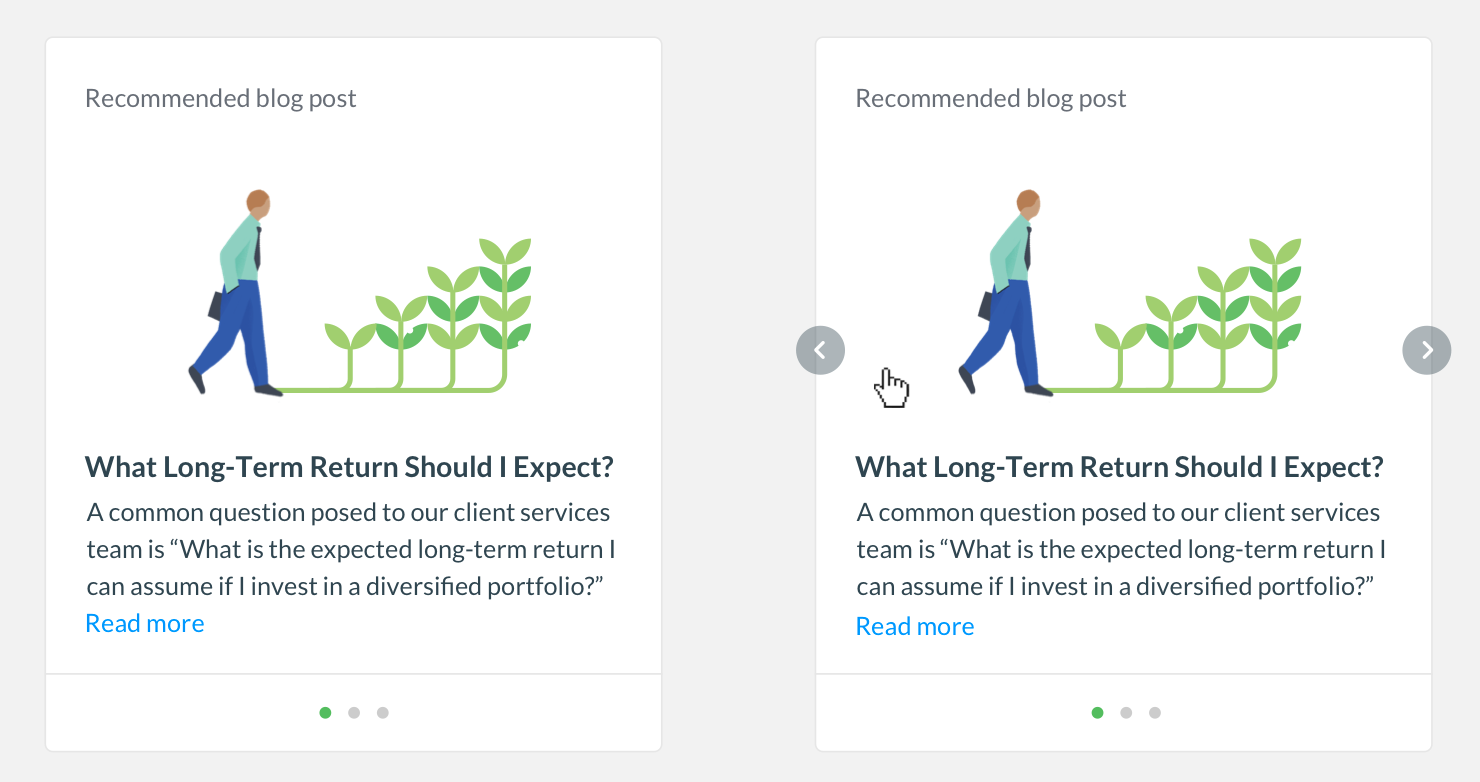 Recommended blog post

What Long-Term Return Should I Expect?

A common question posed to our client services team is “What is the expected long-term return I can assume if I invest in a diversified portfolio?”

Read more

Recommended blog post

What Long-Term Return Should I Expect?

A common question posed to our client services team is “What is the expected long-term return I can assume if I invest in a diversified portfolio?”

Read more